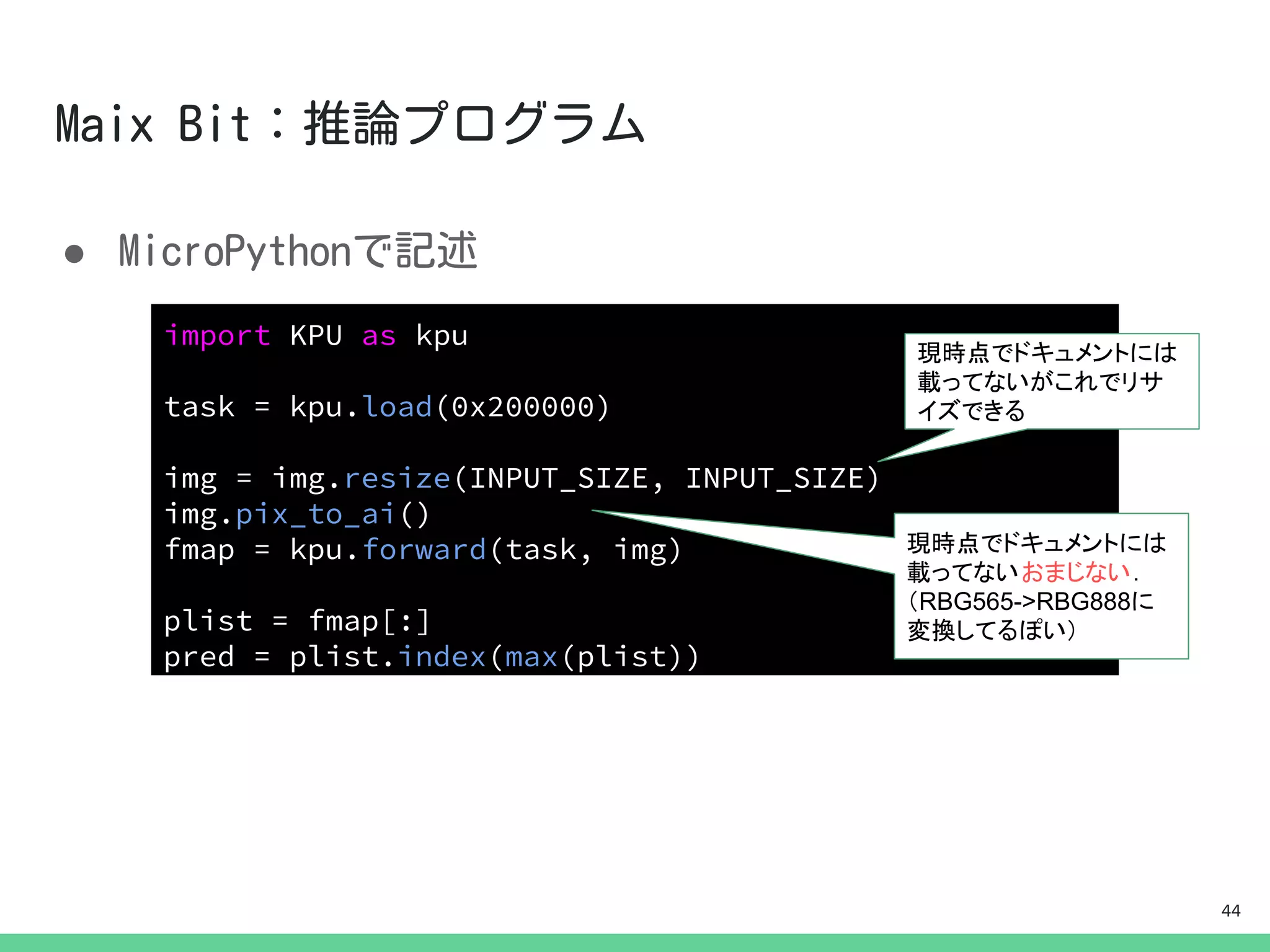 Maix Bit：推論プログラム

● MicroPythonで記述

import KPU as kpu

task = kpu.load(0x200000)

img = img.resize(INPUT_SIZE, INPUT_SIZE)
img.pix_to_ai()
fmap = kpu.forward(task, img)

plist = fmap[:]
pred = plist.index(max(plist))

現時点でドキュメントには載ってないがこれでリサイズできる

現時点でドキュメントには載ってないおまじない.（RBG565->RBG888に変換してるぽい）

44